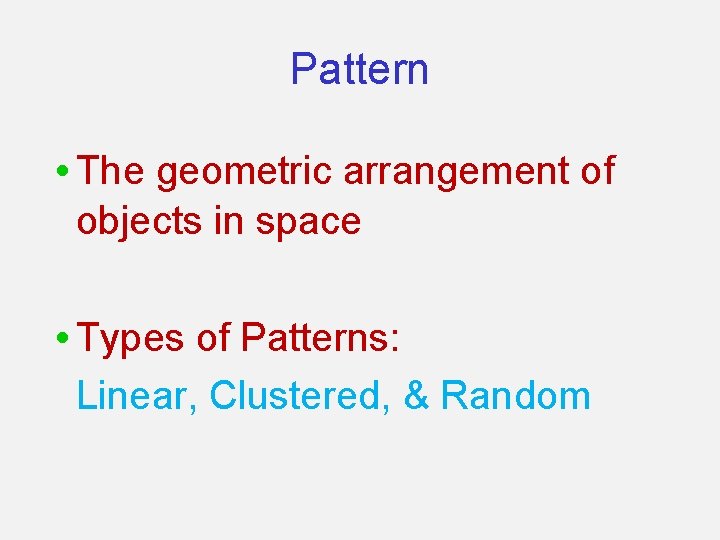 Pattern

• The geometric arrangement of objects in space

• Types of Patterns:
Linear, Clustered, & Random